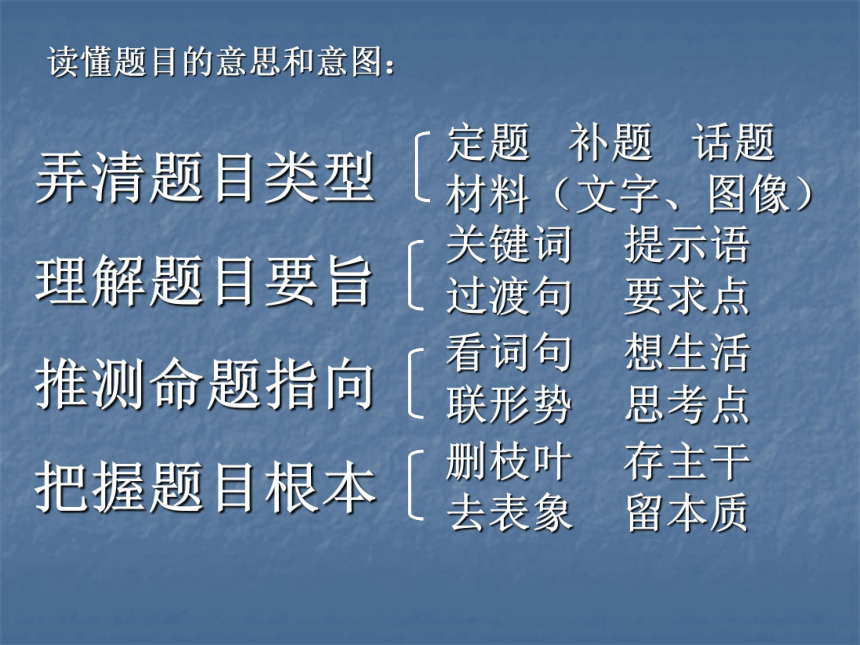 读懂题目的意思和意图：

弄清题目类型
定题　补题　话题
材料（文字、图像）

理解题目要旨
关键词　提示语
过渡句　要求点

推测命题指向
看词句　想生活
联形势　思考点

把握题目根本
删枝叶　存主干
去表象　留本质